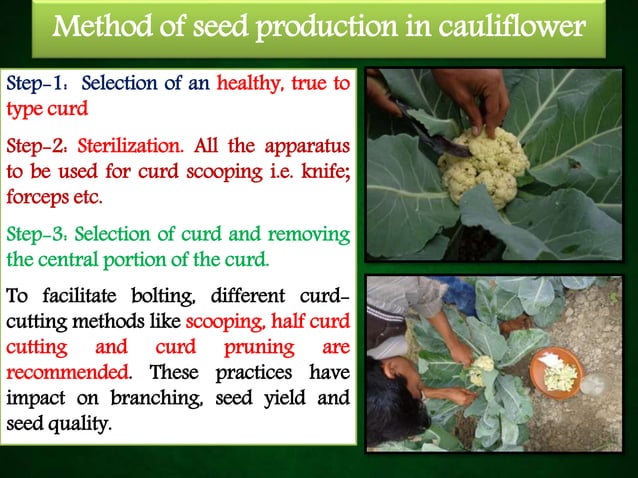 Method of seed production in cauliflower

Step-1: Selection of an healthy, true to type curd

Step-2: Sterilization. All the apparatus to be used for curd scooping i.e. knife; forceps etc.

Step-3: Selection of curd and removing the central portion of the curd.

To facilitate bolting, different curd-cutting methods like scooping, half curd cutting and curd pruning are recommended. These practices have impact on branching, seed yield and seed quality.